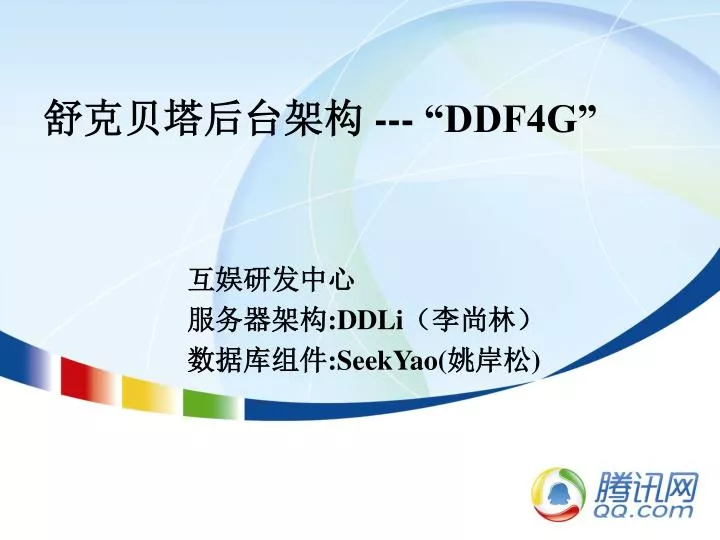 舒克贝塔后台架构 --- “DDF4G”

互娱研发中心
服务器架构:DDLi（李尚林）
数据库组件:SeekYao(姚岸松)

腾讯网
QQ.com